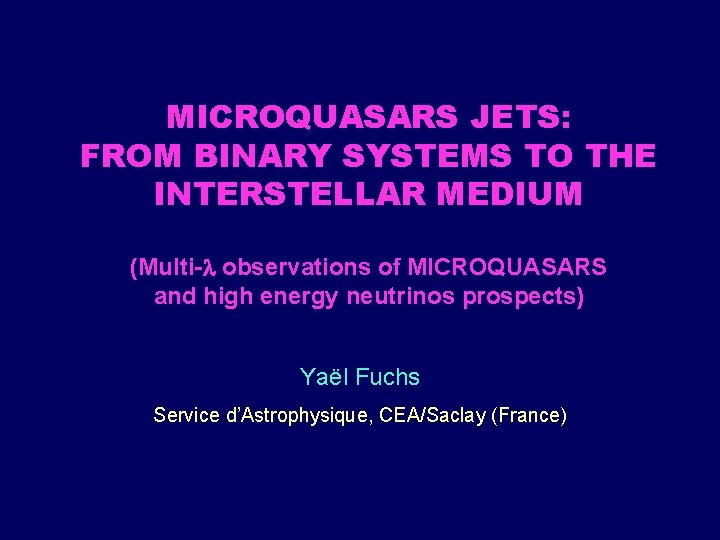 MICROQUASARS JETS:
FROM BINARY SYSTEMS TO THE INTERSTELLAR MEDIUM

(Multi-$\lambda$ observations of MICROQUASARS and high energy neutrinos prospects)

Yaël Fuchs

Service d'Astrophysique, CEA/Saclay (France)